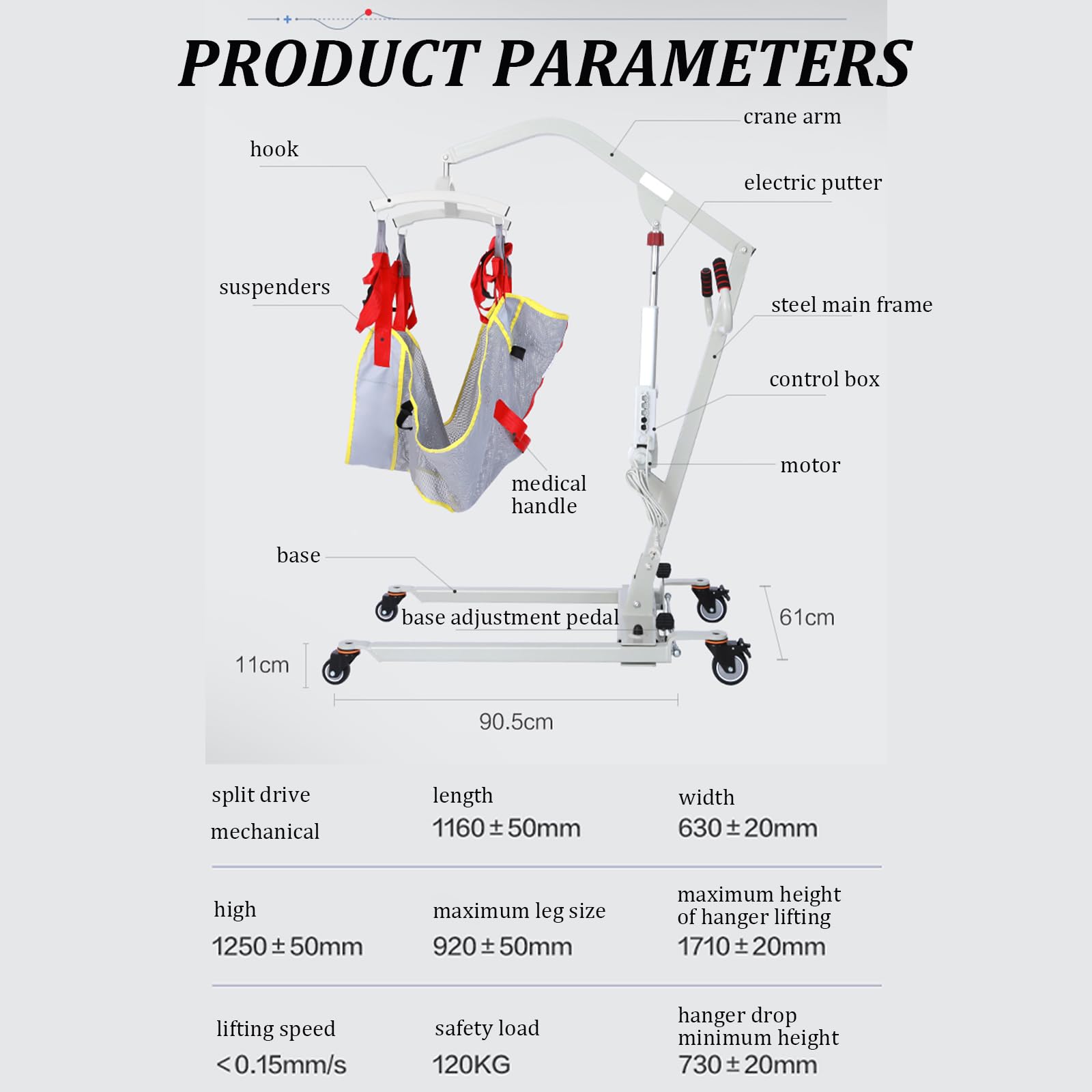 PRODUCT PARAMETERS

crane arm

hook

electric putter

suspenders

steel main frame

control box

motor

medical handle

base

base adjustment pedal

61cm

11cm

90.5cm

split drive mechanical

length
1160±50mm

width
630±20mm

high
1250±50mm

maximum leg size
920±50mm

maximum height of hanger lifting
1710±20mm

lifting speed
<0.15mm/s

safety load
120KG

hanger drop minimum height
730±20mm